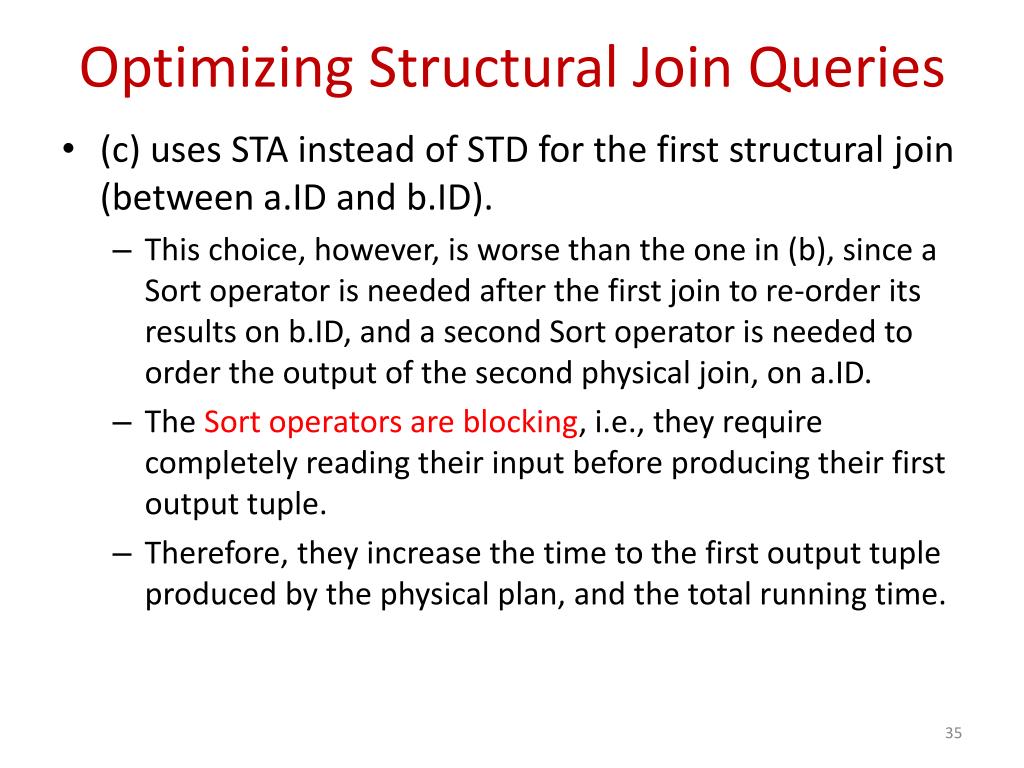 Optimizing Structural Join Queries

• (c) uses STA instead of STD for the first structural join (between a.ID and b.ID).

– This choice, however, is worse than the one in (b), since a Sort operator is needed after the first join to re-order its results on b.ID, and a second Sort operator is needed to order the output of the second physical join, on a.ID.

– The Sort operators are blocking, i.e., they require completely reading their input before producing their first output tuple.

– Therefore, they increase the time to the first output tuple produced by the physical plan, and the total running time.

35